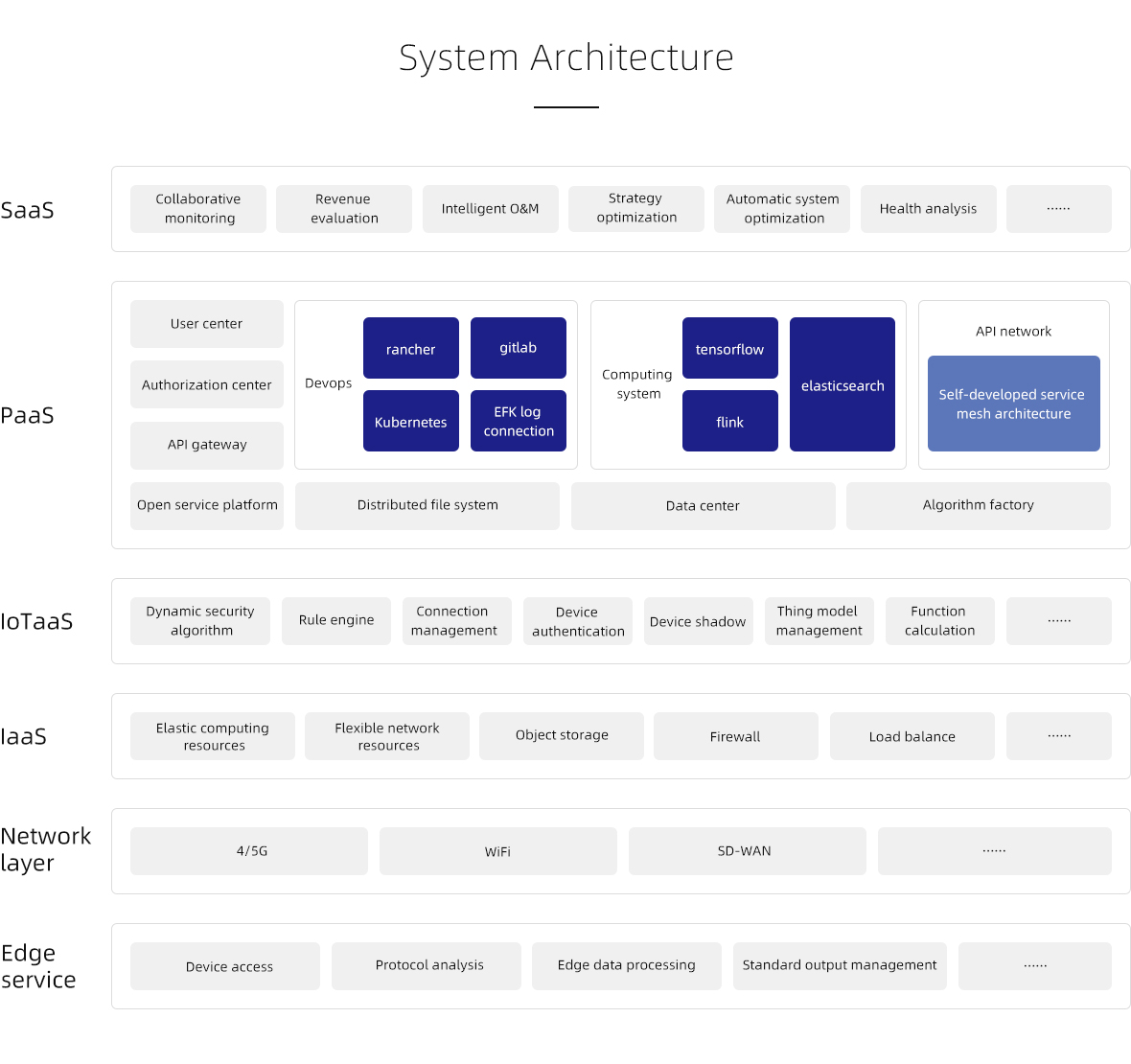 System Architecture

SaaS

Collaborative monitoring

Revenue evaluation

Intelligent O&M

Strategy optimization

Automatic system optimization

Health analysis

······

PaaS

User center

Authorization center

API gateway

Devops

rancher

gitlab

Kubernetes

EFK log connection

Computing system

tensorflow

flink

elasticsearch

API network

Self-developed service mesh architecture

Open service platform

Distributed file system

Data center

Algorithm factory

IoTaaS

Dynamic security algorithm

Rule engine

Connection management

Device authentication

Device shadow

Thing model management

Function calculation

······

IaaS

Elastic computing resources

Flexible network resources

Object storage

Firewall

Load balance

······

Network layer

4/5G

WiFi

SD-WAN

······

Edge service

Device access

Protocol analysis

Edge data processing

Standard output management

······